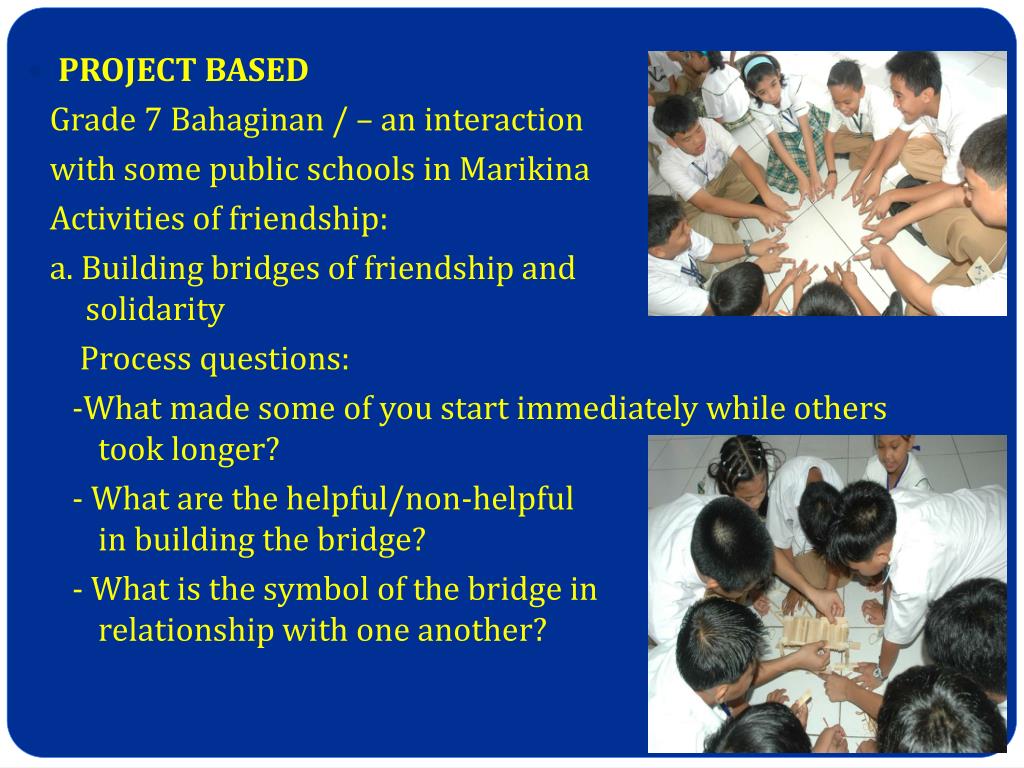 PROJECT BASED

Grade 7 Bahaginan / – an interaction with some public schools in Marikina

Activities of friendship:

a. Building bridges of friendship and solidarity

Process questions:

-What made some of you start immediately while others took longer?

- What are the helpful/non-helpful in building the bridge?

- What is the symbol of the bridge in relationship with one another?